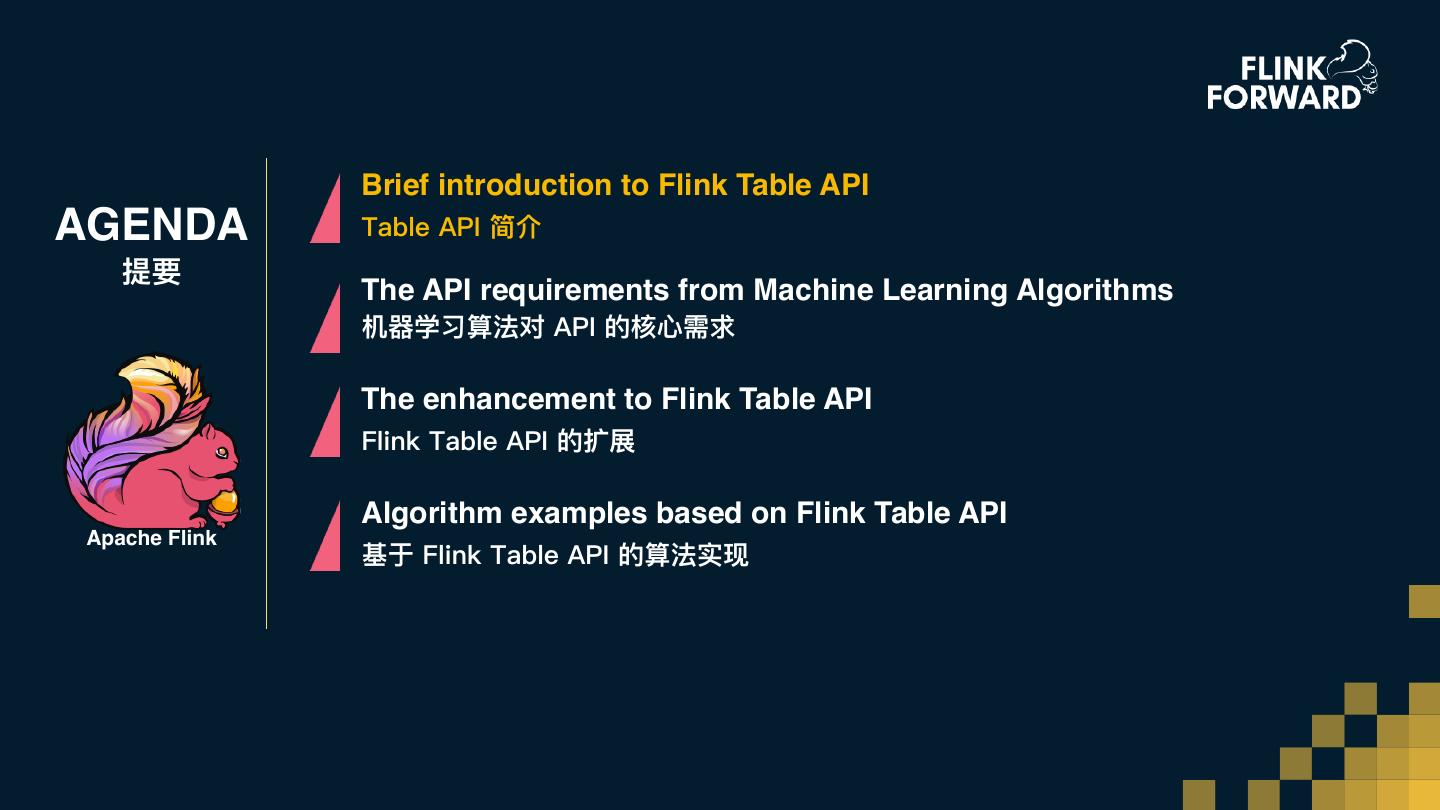 FLINK FORWARD

AGENDA
提要

Apache Flink

Brief introduction to Flink Table API
Table API 简介

The API requirements from Machine Learning Algorithms
机器学习算法对 API 的核心需求

The enhancement to Flink Table API
Flink Table API 的扩展

Algorithm examples based on Flink Table API
基于 Flink Table API 的算法实现